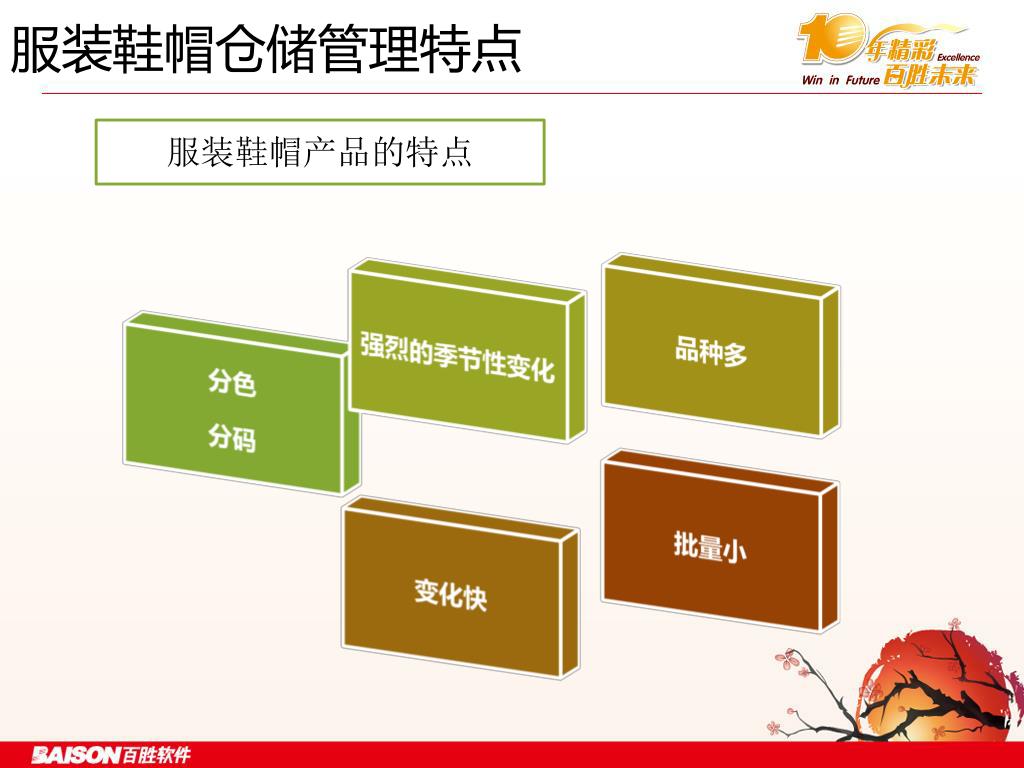 服装鞋帽仓储管理特点

10年精彩 Excellence
Win in Future 百胜未来

服装鞋帽产品的特点

分色
分码

强烈的季节性变化

品种多

变化快

批量小

BAISON百胜软件